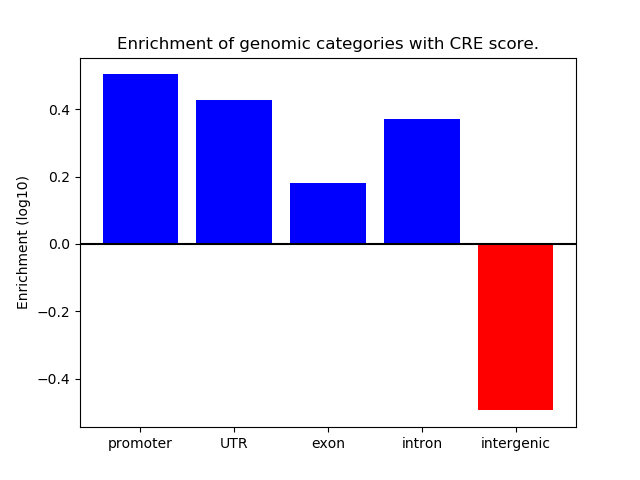 Enrichment of genomic categories with CRE score.

Enrichment (log10)

0.4
0.2
0.0
−0.2
−0.4

promoter
UTR
exon
intron
intergenic